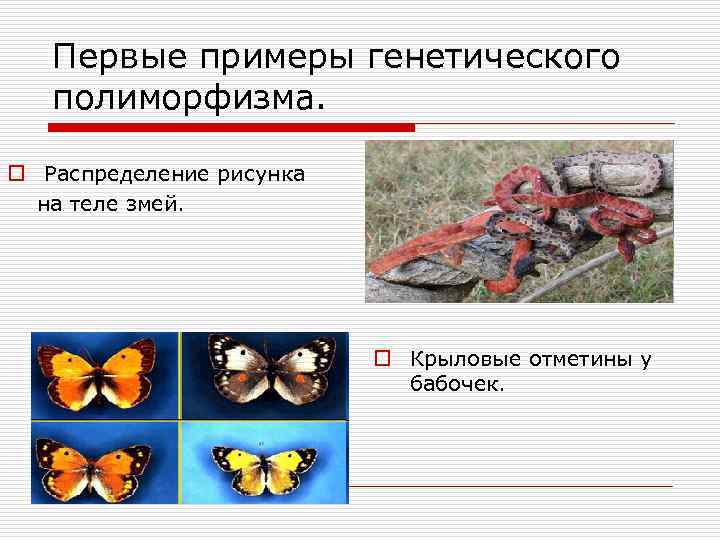 Первые примеры генетического полиморфизма.

Распределение рисунка на теле змей.

Крыловые отметины у бабочек.